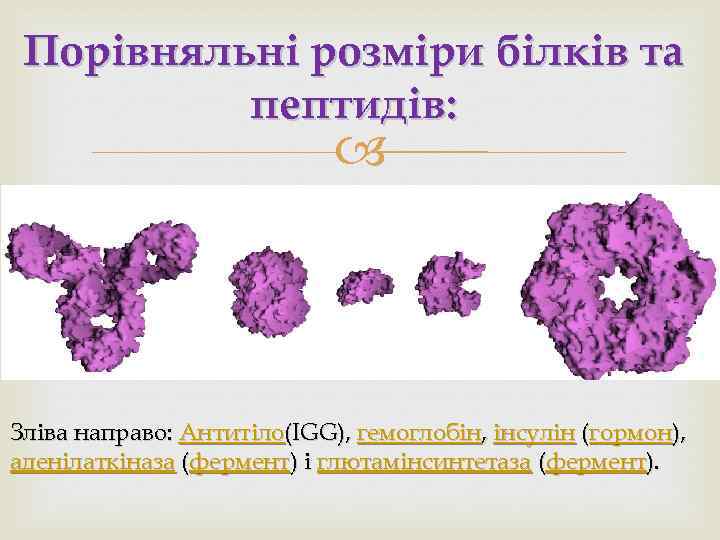 Порівняльні розміри білків та пептидів:

Зліва направо: Антитіло(IGG), гемоглобін, інсулін (гормон), аденілаткіназа (фермент) і глютамінсинтетаза (фермент).